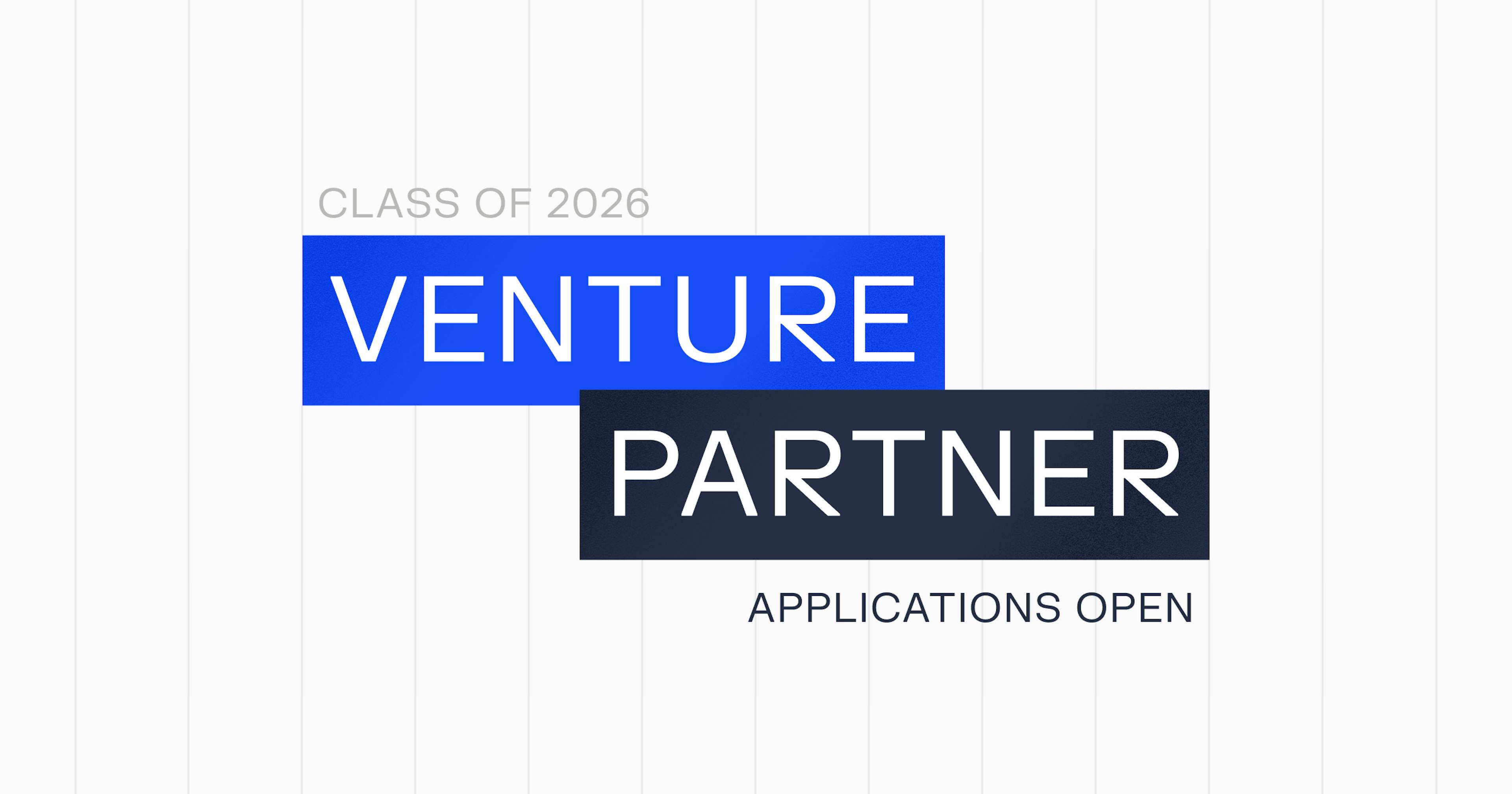 CLASS OF 2026

VENTURE

PARTNER

APPLICATIONS OPEN